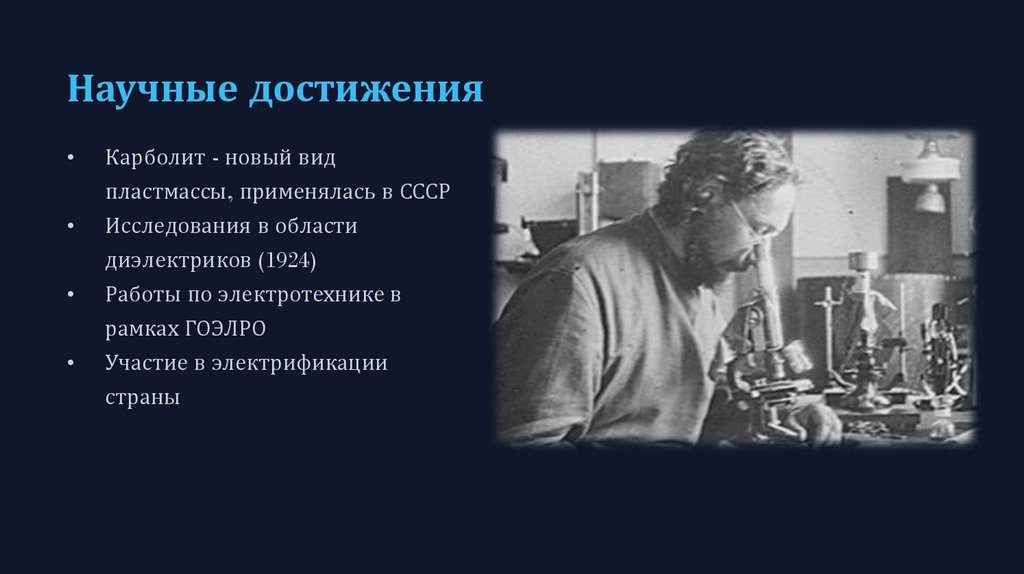 Научные достижения

• Карболит - новый вид пластмассы, применялась в СССР
• Исследования в области диэлектриков (1924)
• Работы по электротехнике в рамках ГОЭЛРО
• Участие в электрификации страны